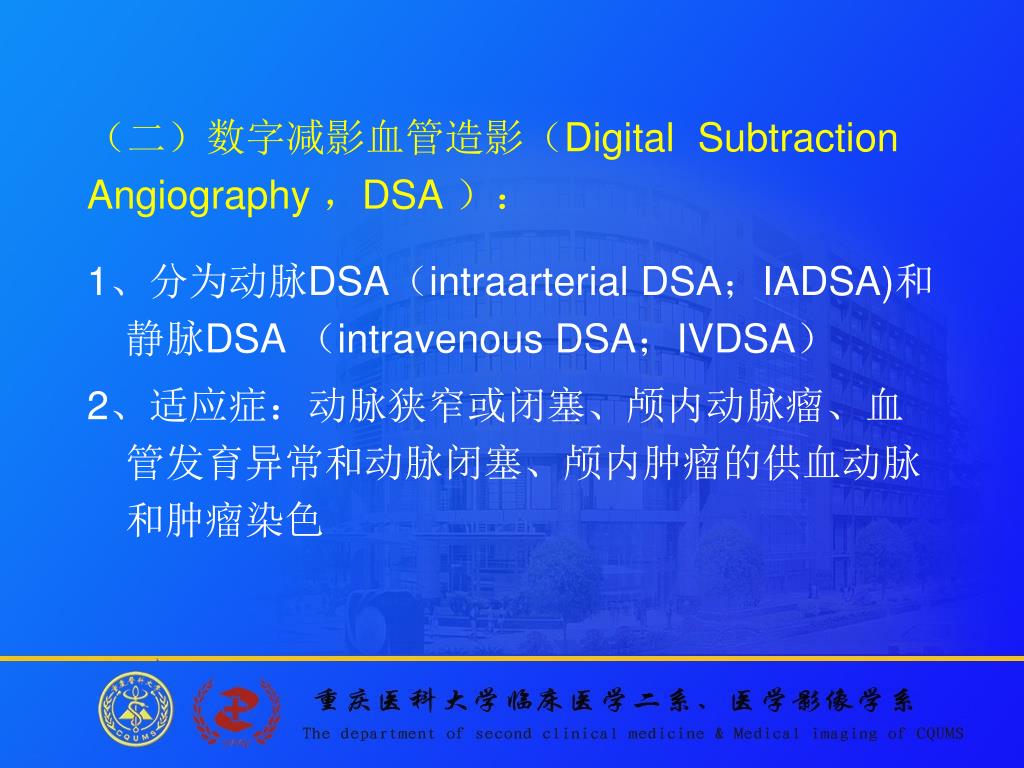 （二）数字减影血管造影（Digital Subtraction Angiography ，DSA ）：

1、分为动脉DSA（intraarterial DSA；IADSA)和静脉DSA （intravenous DSA；IVDSA）

2、适应症：动脉狭窄或闭塞、颅内动脉瘤、血管发育异常和动脉闭塞、颅内肿瘤的供血动脉和肿瘤染色

CQUMS

重庆医科大学临床医学二系、医学影像学系

The department of second clinical medicine & Medical imaging of CQUMS